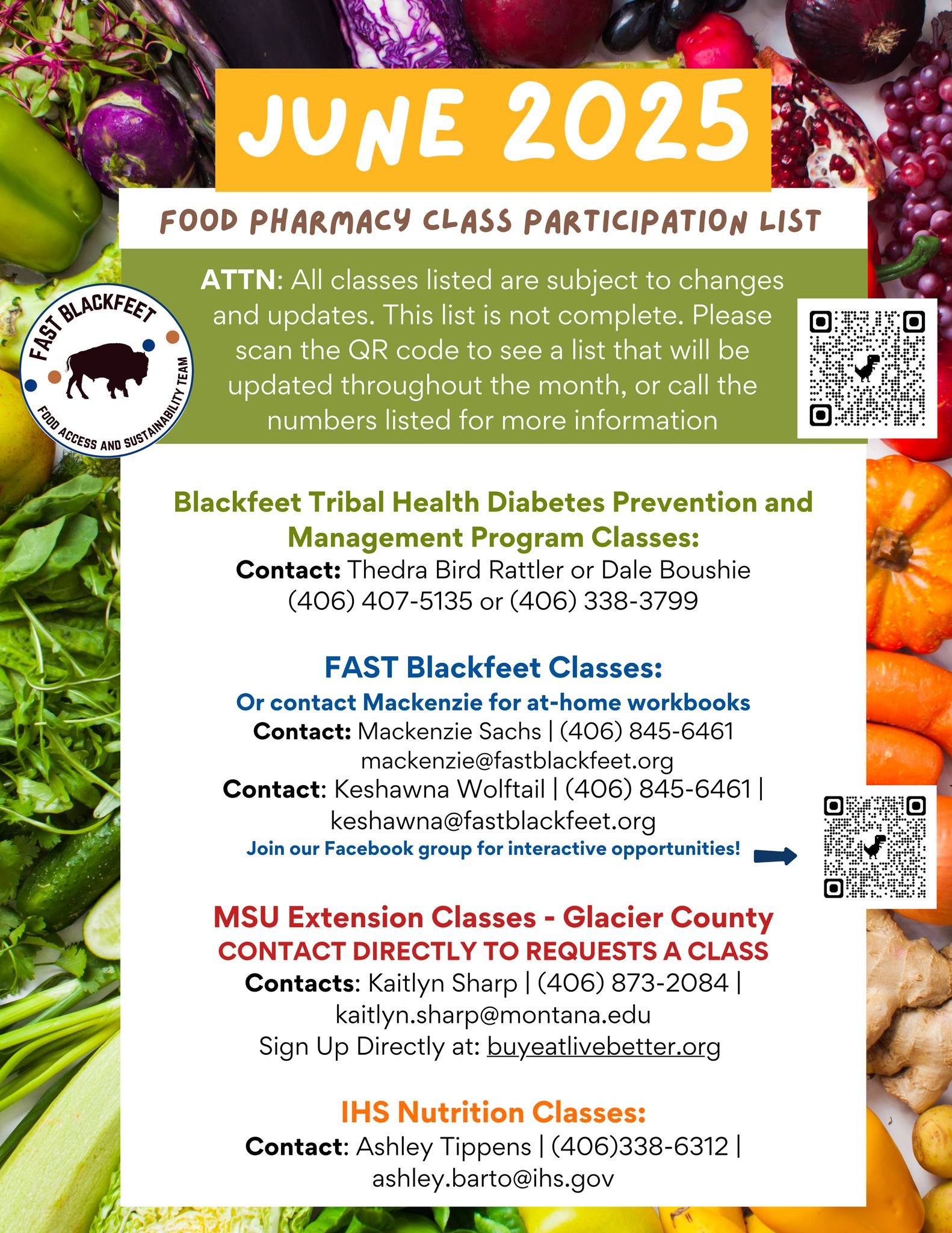 JUNE 2025

FOOD PHARMACY CLASS PARTICIPATION LIST

FAST BLACKFEET
FOOD ACCESS AND SUSTAINABILITY TEAM

ATTN: All classes listed are subject to changes and updates. This list is not complete. Please scan the QR code to see a list that will be updated throughout the month, or call the numbers listed for more information

Blackfeet Tribal Health Diabetes Prevention and Management Program Classes:
Contact: Thedra Bird Rattler or Dale Boushie
(406) 407-5135 or (406) 338-3799

FAST Blackfeet Classes:
Or contact Mackenzie for at-home workbooks
Contact: Mackenzie Sachs | (406) 845-6461
mackenzie@fastblackfeet.org
Contact: Keshawna Wolftail | (406) 845-6461 |
keshawna@fastblackfeet.org
Join our Facebook group for interactive opportunities!

MSU Extension Classes - Glacier County
CONTACT DIRECTLY TO REQUESTS A CLASS
Contacts: Kaitlyn Sharp | (406) 873-2084 |
kaitlyn.sharp@montana.edu
Sign Up Directly at: buyeatlivebetter.org

IHS Nutrition Classes:
Contact: Ashley Tippens | (406)338-6312 |
ashley.barto@ihs.gov